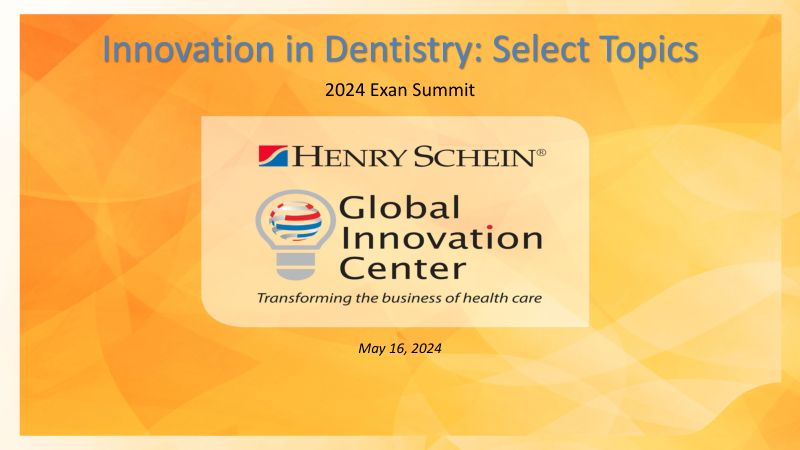 Innovation in Dentistry: Select Topics

2024 Exan Summit

HENRY SCHEIN®

Global Innovation Center

Transforming the business of health care

May 16, 2024